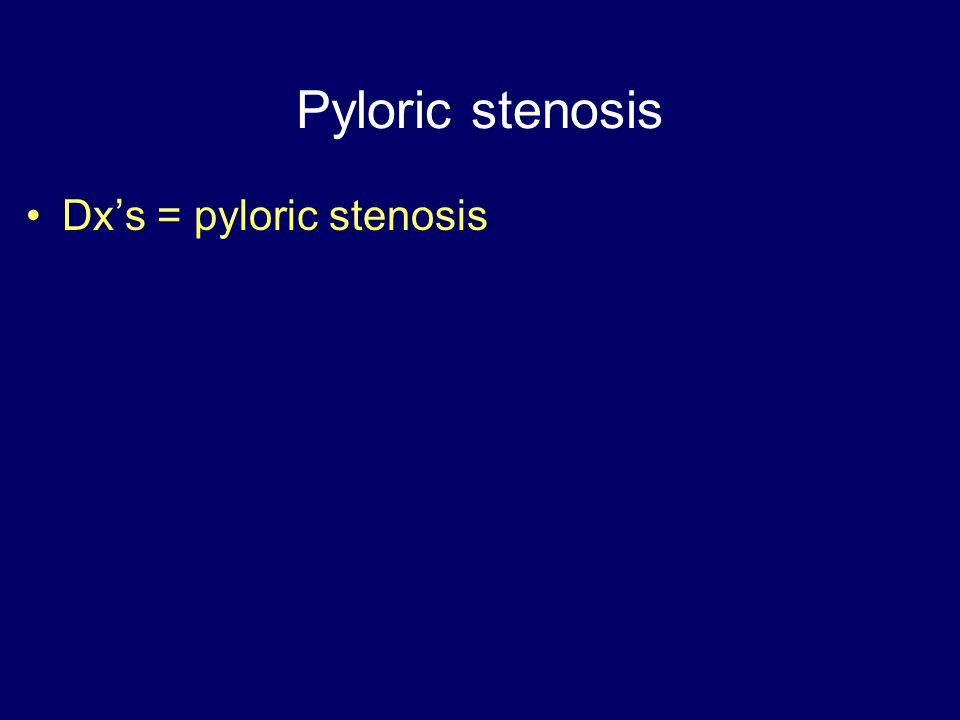 Pyloric stenosis

• Dx’s = pyloric stenosis